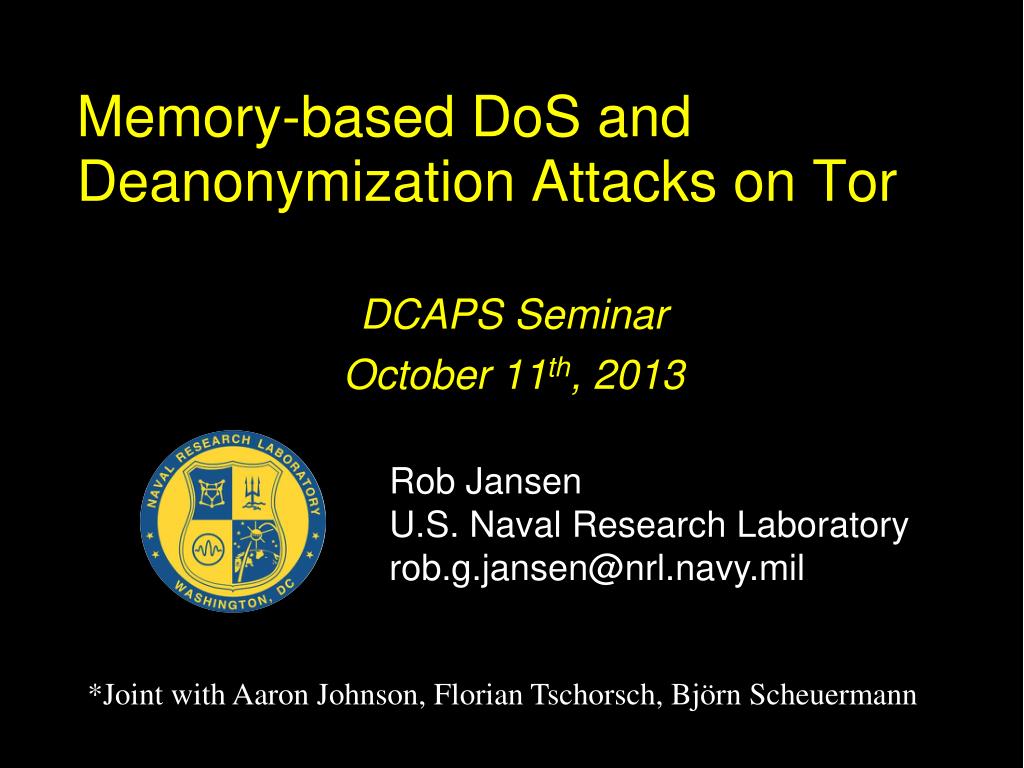 Memory-based DoS and Deanonymization Attacks on Tor

DCAPS Seminar

October 11$^{th}$, 2013

NAVAL RESEARCH LABORATORY
WASHINGTON, DC

Rob Jansen
U.S. Naval Research Laboratory
rob.g.jansen@nrl.navy.mil

*Joint with Aaron Johnson, Florian Tschorsch, Björn Scheuermann